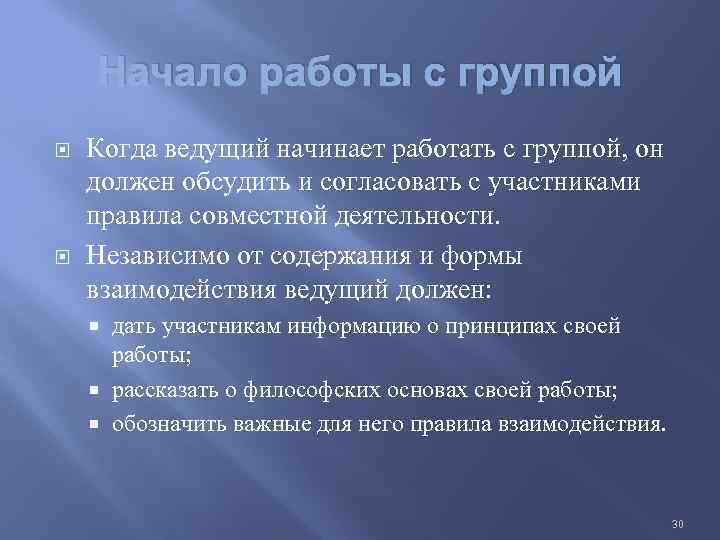 Начало работы с группой

Когда ведущий начинает работать с группой, он должен обсудить и согласовать с участниками правила совместной деятельности.

Независимо от содержания и формы взаимодействия ведущий должен:

дать участникам информацию о принципах своей работы;

рассказать о философских основах своей работы;

обозначить важные для него правила взаимодействия.

30